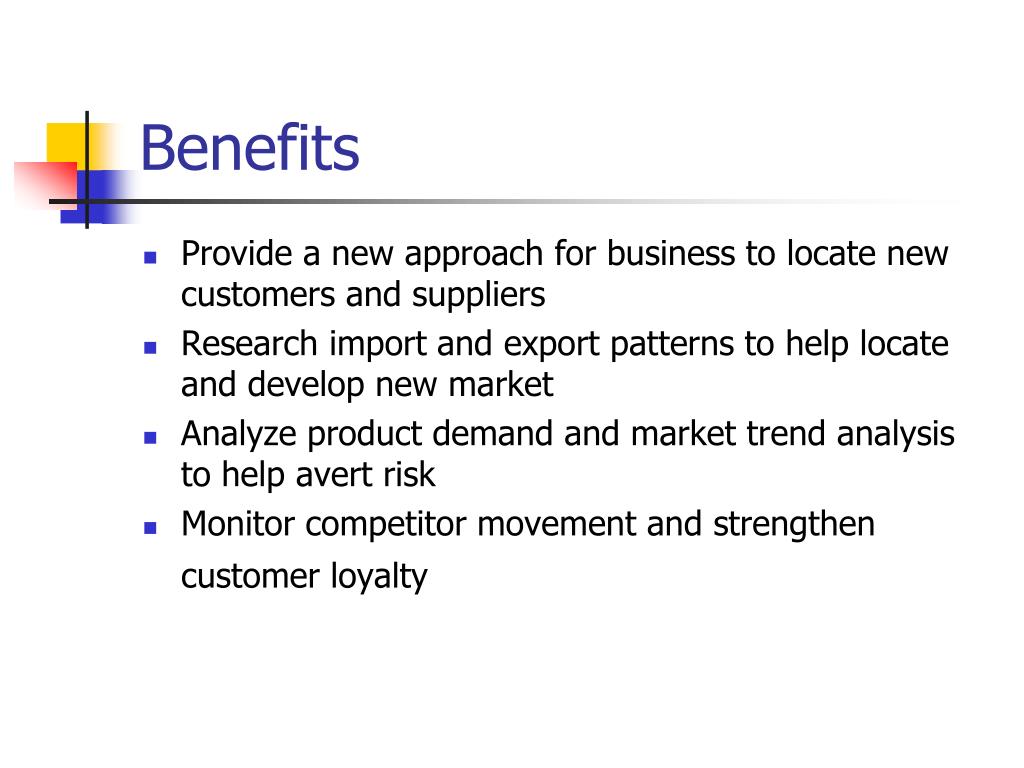 Benefits

- Provide a new approach for business to locate new customers and suppliers
- Research import and export patterns to help locate and develop new market
- Analyze product demand and market trend analysis to help avert risk
- Monitor competitor movement and strengthen customer loyalty